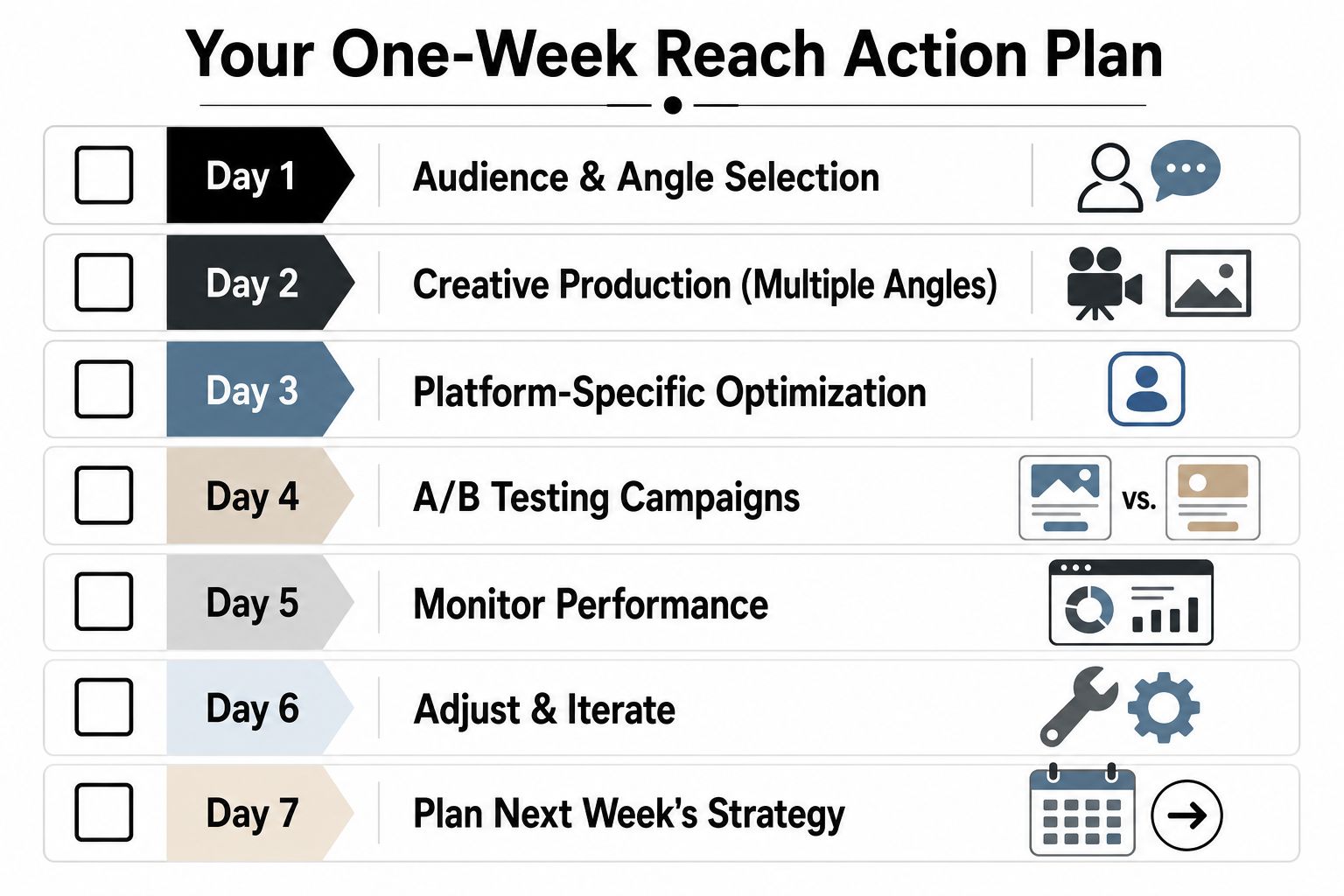 Your One-Week Reach Action Plan

Day 1 Audience & Angle Selection

Day 2 Creative Production (Multiple Angles)

Day 3 Platform-Specific Optimization

Day 4 A/B Testing Campaigns vs.

Day 5 Monitor Performance

Day 6 Adjust & Iterate

Day 7 Plan Next Week's Strategy